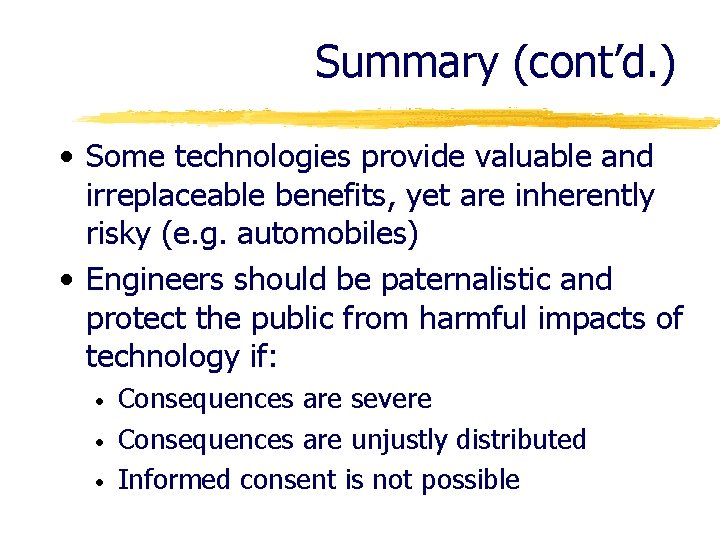 Summary (cont'd.)

• Some technologies provide valuable and irreplaceable benefits, yet are inherently risky (e.g. automobiles)

• Engineers should be paternalistic and protect the public from harmful impacts of technology if:

• Consequences are severe
• Consequences are unjustly distributed
• Informed consent is not possible